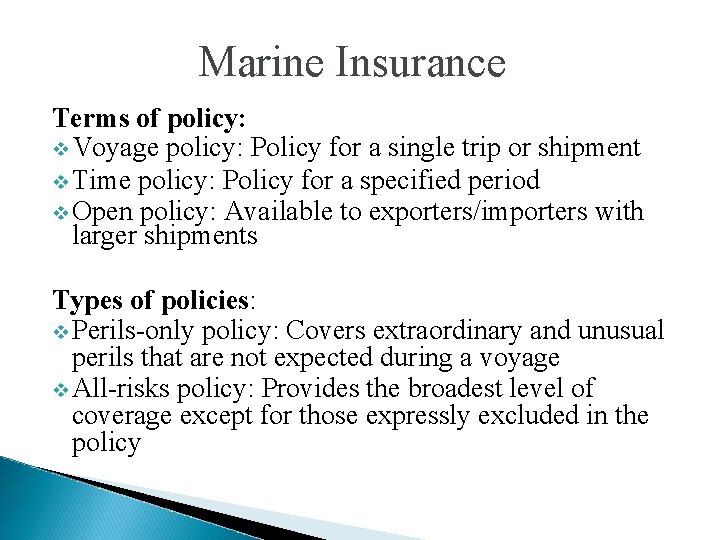 Marine Insurance

Terms of policy:
❖ Voyage policy: Policy for a single trip or shipment
❖ Time policy: Policy for a specified period
❖ Open policy: Available to exporters/importers with larger shipments

Types of policies:
❖ Perils-only policy: Covers extraordinary and unusual perils that are not expected during a voyage
❖ All-risks policy: Provides the broadest level of coverage except for those expressly excluded in the policy